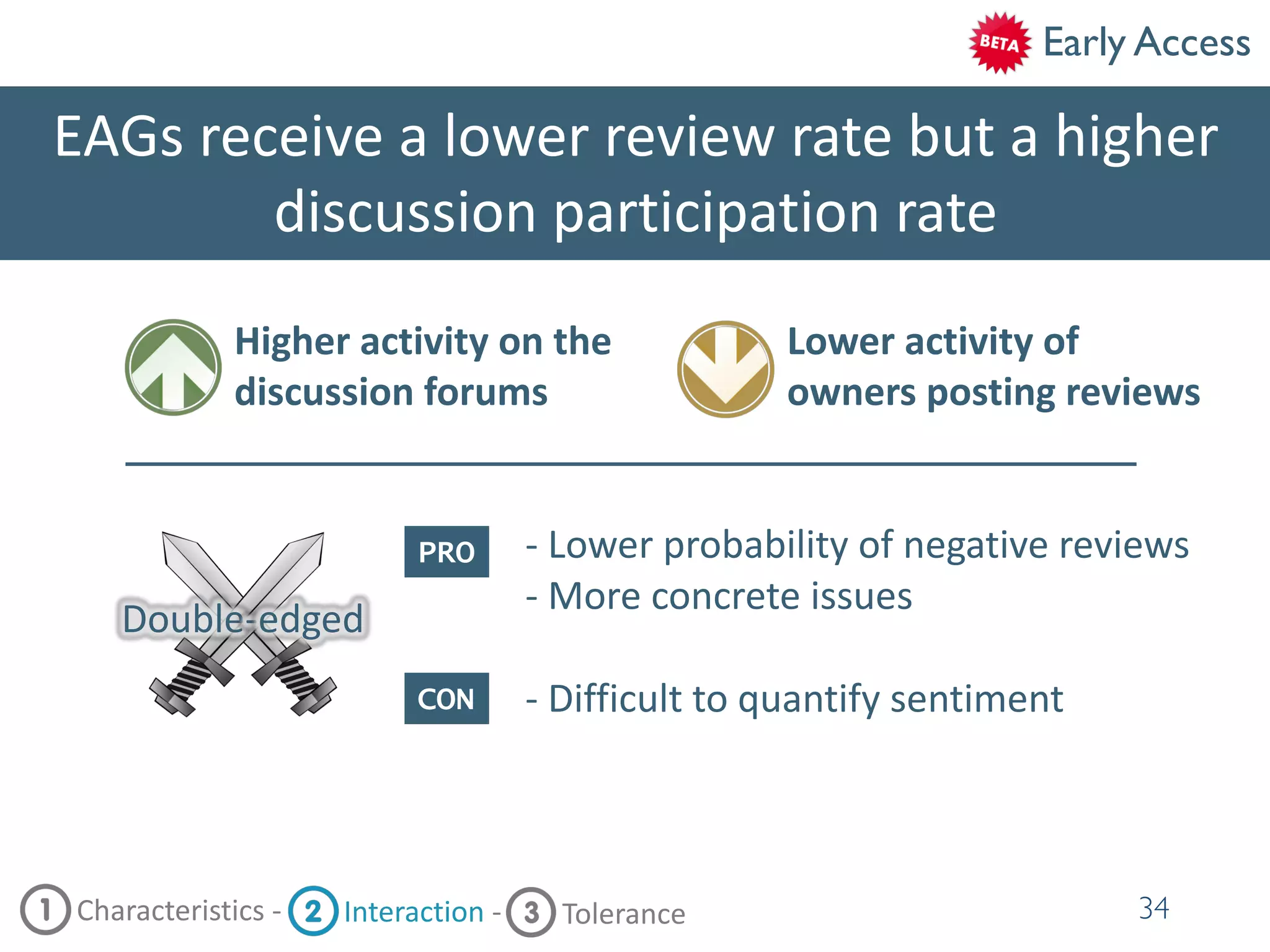 BETA Early Access

EAGs receive a lower review rate but a higher discussion participation rate

Higher activity on the discussion forums

Lower activity of owners posting reviews

Double-edged

PRO

- Lower probability of negative reviews
- More concrete issues

CON

- Difficult to quantify sentiment

1 Characteristics - 2 Interaction - 3 Tolerance

34